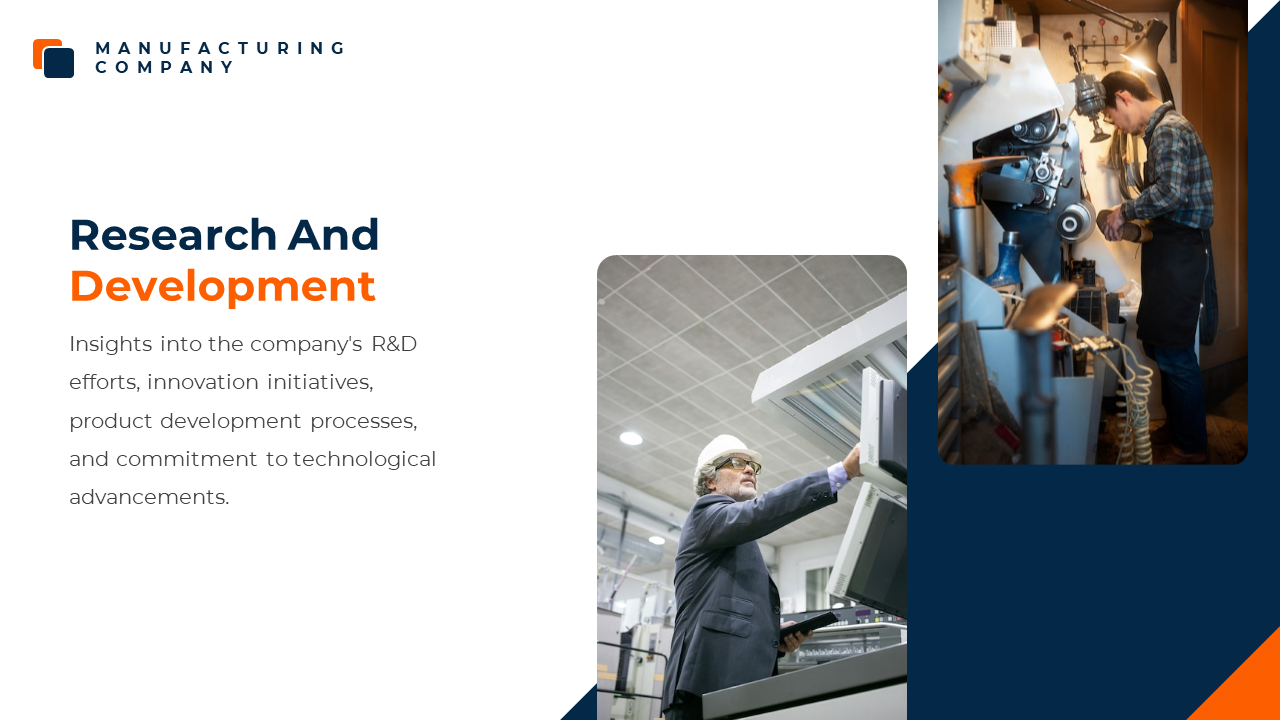 MANUFACTURING COMPANY

Research And Development

Insights into the company's R&D efforts, innovation initiatives, product development processes, and commitment to technological advancements.